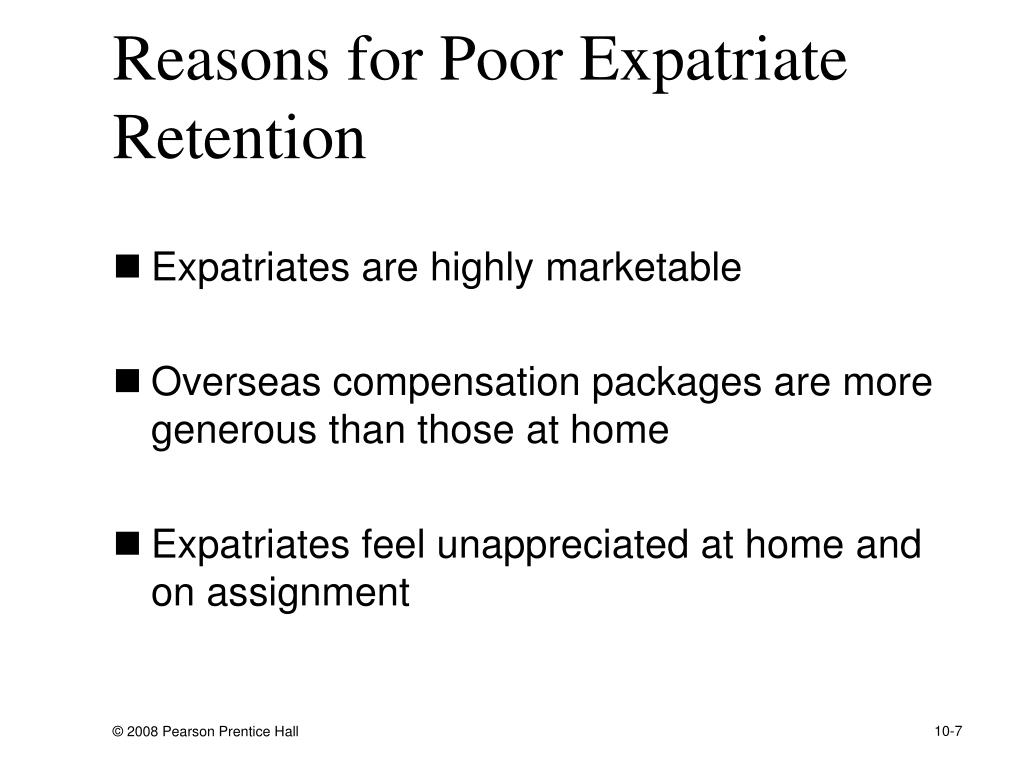 Reasons for Poor Expatriate Retention

■ Expatriates are highly marketable

■ Overseas compensation packages are more generous than those at home

■ Expatriates feel unappreciated at home and on assignment

© 2008 Pearson Prentice Hall

10-7